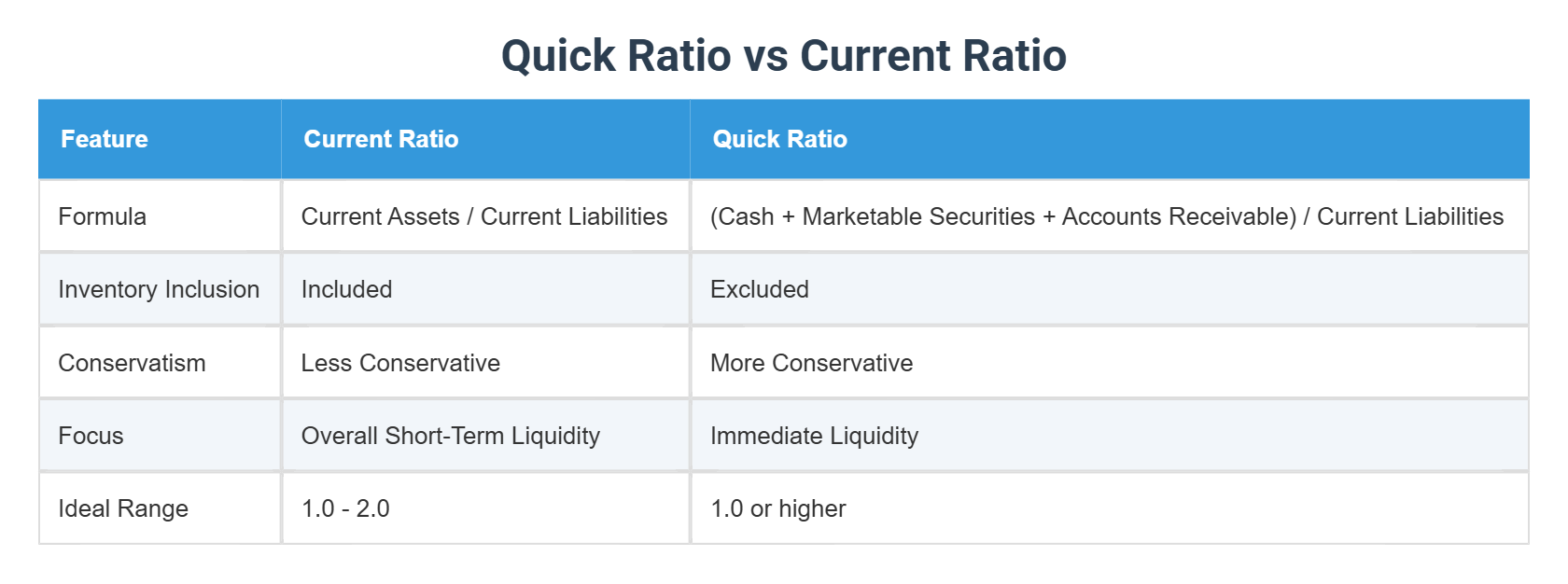 Quick Ratio vs Current Ratio

| Feature | Current Ratio | Quick Ratio |
|---|---|---|
| Formula | Current Assets / Current Liabilities | (Cash + Marketable Securities + Accounts Receivable) / Current Liabilities |
| Inventory Inclusion | Included | Excluded |
| Conservatism | Less Conservative | More Conservative |
| Focus | Overall Short-Term Liquidity | Immediate Liquidity |
| Ideal Range | 1.0 - 2.0 | 1.0 or higher |